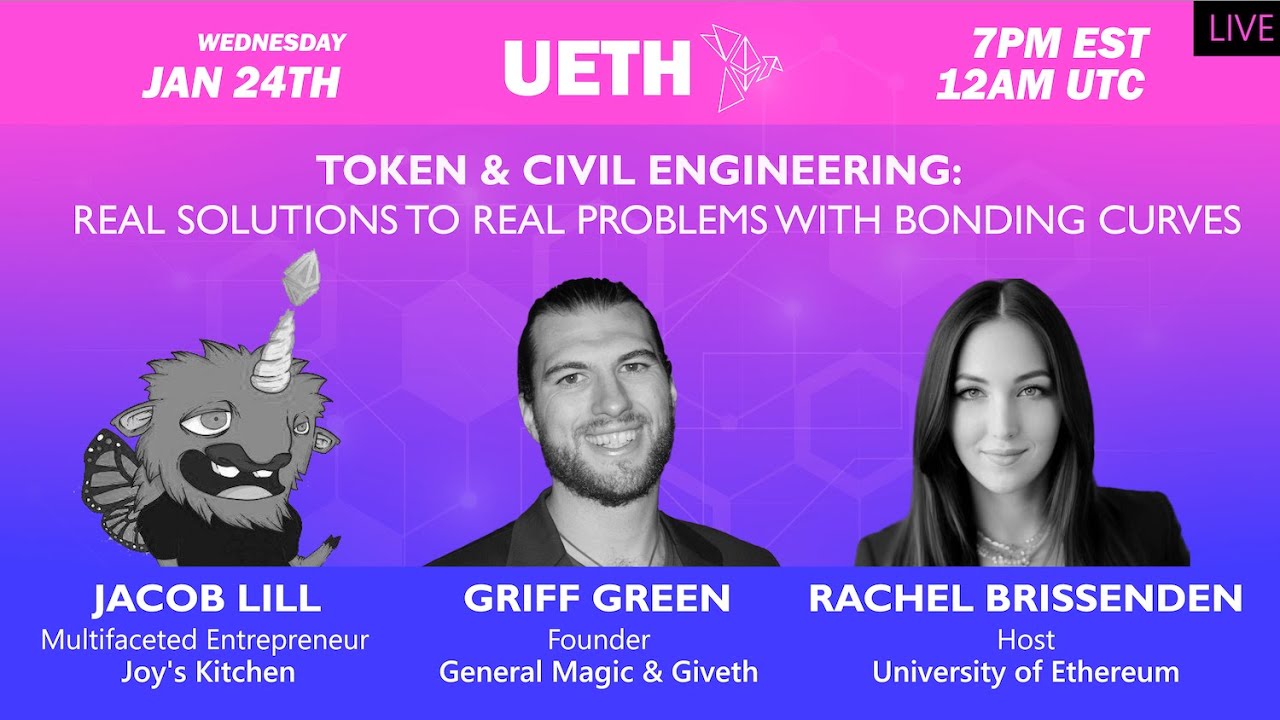 WEDNESDAY
JAN 24TH

UETH

7PM EST
12AM UTC

LIVE

TOKEN & CIVIL ENGINEERING:
REAL SOLUTIONS TO REAL PROBLEMS WITH BONDING CURVES

JACOB LILL
Multifaceted Entrepreneur
Joy's Kitchen

GRIFF GREEN
Founder
General Magic & Giveth

RACHEL BRISSENDEN
Host
University of Ethereum